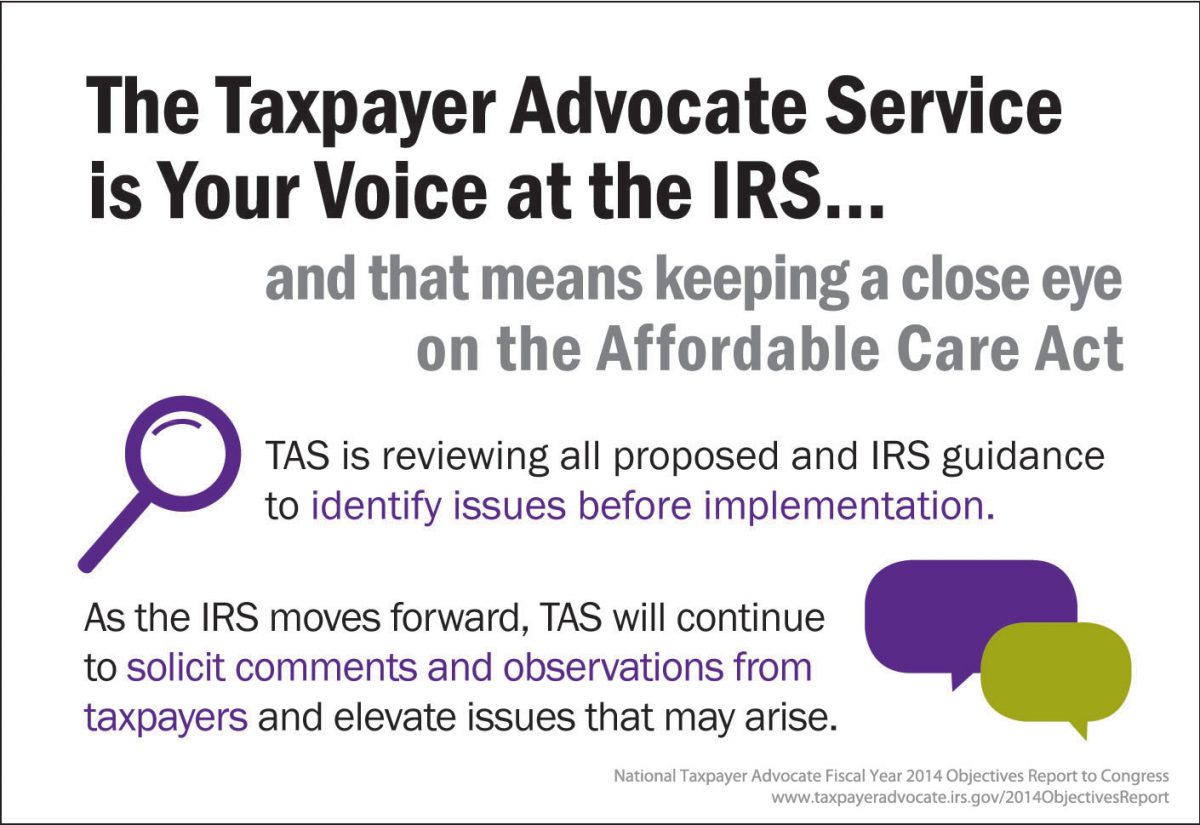 The Taxpayer Advocate Service is Your Voice at the IRS...

and that means keeping a close eye on the Affordable Care Act

TAS is reviewing all proposed and IRS guidance to identify issues before implementation.

As the IRS moves forward, TAS will continue to solicit comments and observations from taxpayers and elevate issues that may arise.

National Taxpayer Advocate Fiscal Year 2014 Objectives Report to Congress
www.taxpayeradvocate.irs.gov/2014ObjectivesReport